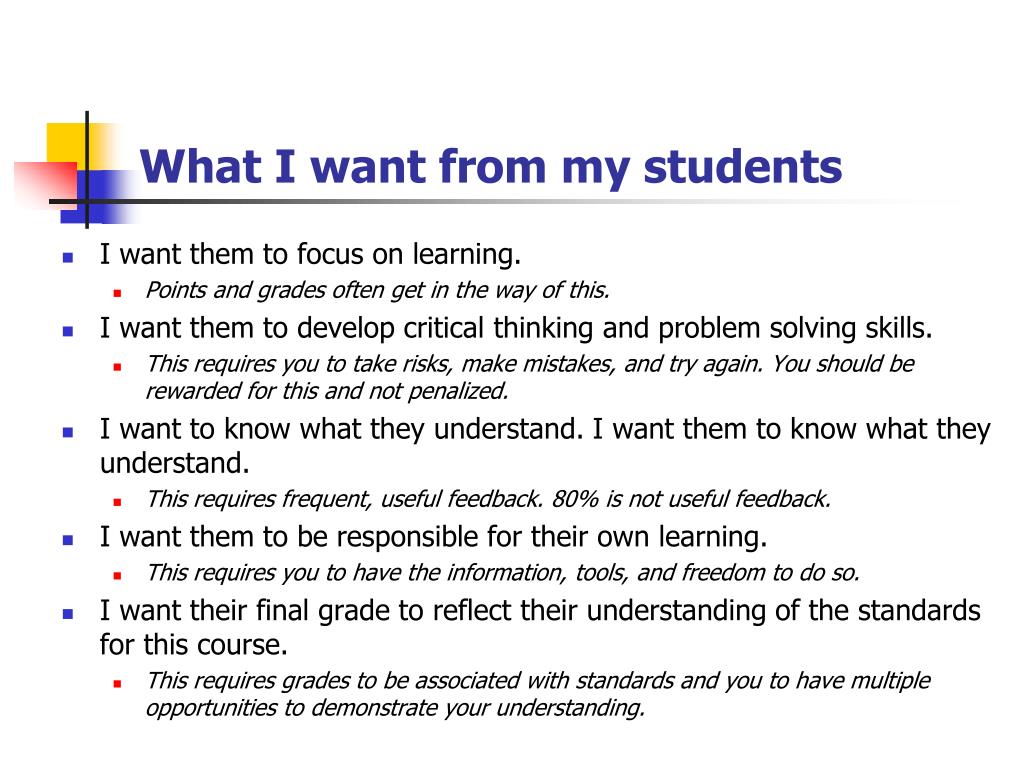 What I want from my students

- I want them to focus on learning.
  - Points and grades often get in the way of this.
- I want them to develop critical thinking and problem solving skills.
  - This requires you to take risks, make mistakes, and try again. You should be rewarded for this and not penalized.
- I want to know what they understand. I want them to know what they understand.
  - This requires frequent, useful feedback. 80% is not useful feedback.
- I want them to be responsible for their own learning.
  - This requires you to have the information, tools, and freedom to do so.
- I want their final grade to reflect their understanding of the standards for this course.
  - This requires grades to be associated with standards and you to have multiple opportunities to demonstrate your understanding.